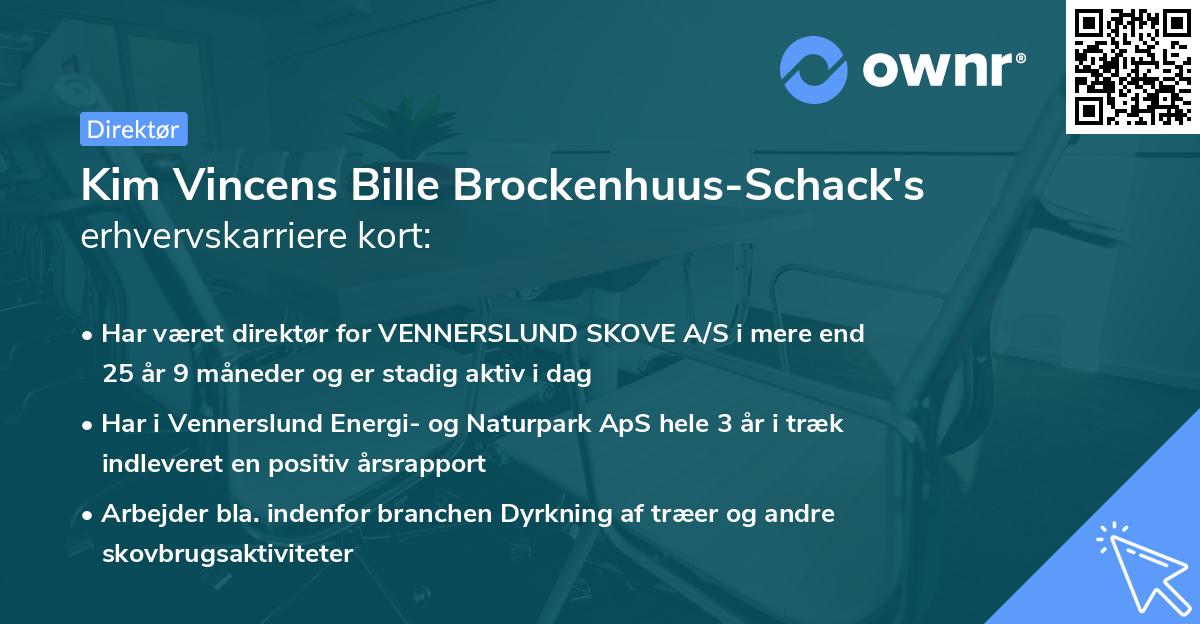 ownr®

Direktør

Kim Vincens Bille Brockenhuus-Schack's erhvervskarriere kort:

• Har været direktør for VENNERSLUND SKOVE A/S i mere end 25 år 9 måneder og er stadig aktiv i dag

• Har i Vennerslund Energi- og Naturpark ApS hele 3 år i træk indleveret en positiv årsrapport

• Arbejder bla. indenfor branchen Dyrkning af træer og andre skovbrugsaktiviteter